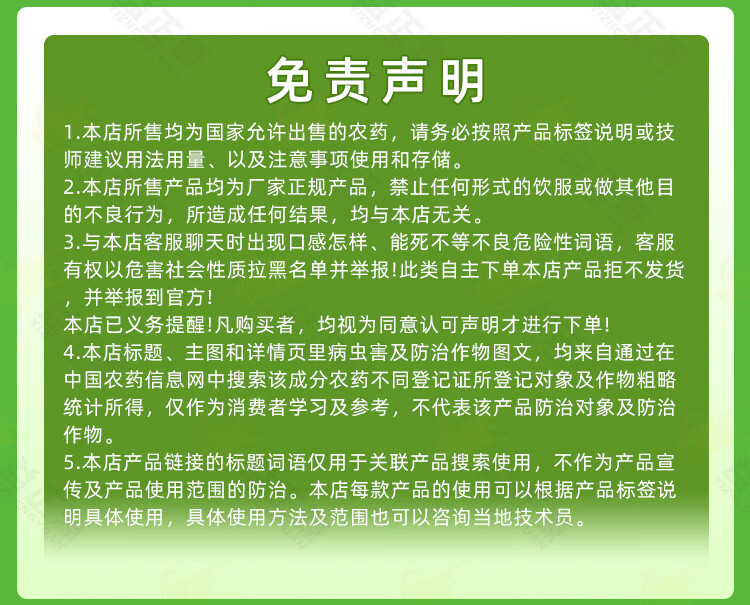 免责声明

1.本店所售均为国家允许出售的农药，请务必按照产品标签说明或技师建议用法用量、以及注意事项使用和存储。
2.本店所售产品均为厂家正规产品，禁止任何形式的饮服或做其他目的不良行为，所造成任何结果，均与本店无关。
3.与本店客服聊天时出现口感怎样、能死不等不良危险性词语，客服有权以危害社会性质拉黑名单并举报!此类自主下单本店产品拒不发货，并举报到官方!
本店已义务提醒!凡购买者，均视为同意认可声明才进行下单!
4.本店标题、主图和详情页里病虫害及防治作物图文，均来自通过在中国农药信息网中搜索该成分农药不同登记证所登记对象及作物粗略统计所得，仅作为消费者学习及参考，不代表该产品防治对象及防治作物。
5.本店产品链接的标题词语仅用于关联产品搜索使用，不作为产品宣传及产品使用范围的防治。本店每款产品的使用可以根据产品标签说明具体使用，具体使用方法及范围也可以咨询当地技术员。